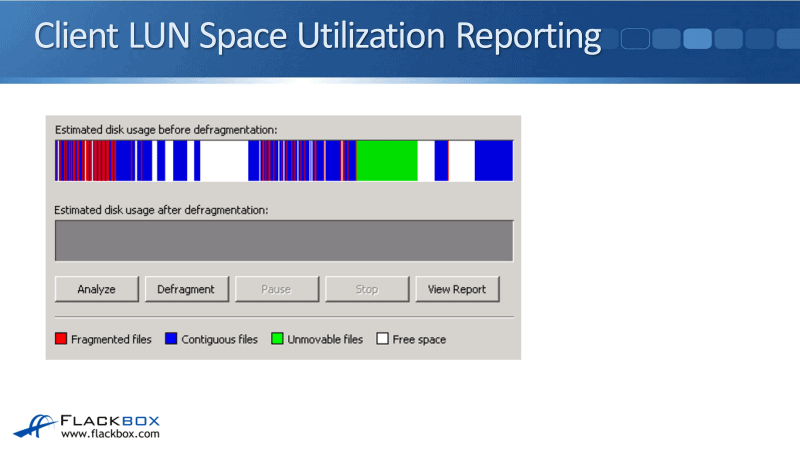 Client LUN Space Utilization Reporting

Estimated disk usage before defragmentation:

Estimated disk usage after defragmentation:

Analyze Defragment Pause Stop View Report

Fragmented files Contiguous files Unmovable files Free space

FLACKBOX
www.flackbox.com